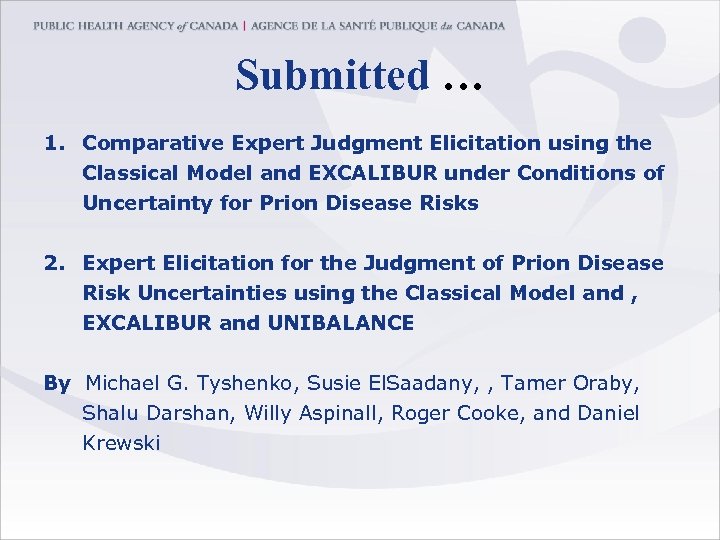 PUBLIC HEALTH AGENCY of CANADA | AGENCE DE LA SANTÉ PUBLIQUE du CANADA

Submitted …

1. Comparative Expert Judgment Elicitation using the Classical Model and EXCALIBUR under Conditions of Uncertainty for Prion Disease Risks

2. Expert Elicitation for the Judgment of Prion Disease Risk Uncertainties using the Classical Model and , EXCALIBUR and UNIBALANCE

By Michael G. Tyshenko, Susie ElSaadany, , Tamer Oraby, Shalu Darshan, Willy Aspinall, Roger Cooke, and Daniel Krewski